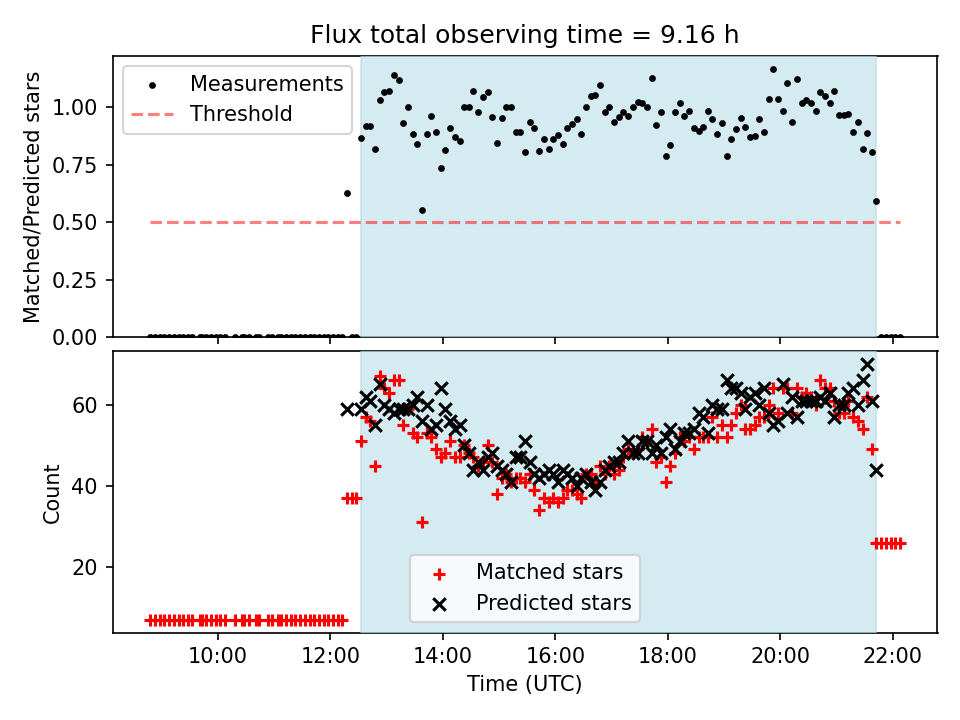 Flux total observing time = 9.16 h

Measurements
Threshold

Matched/Predicted stars

1.00
0.75
0.50
0.25
0.00

Count

60
40
20

Matched stars
Predicted stars

10:00
12:00
14:00
16:00
18:00
20:00
22:00

Time (UTC)